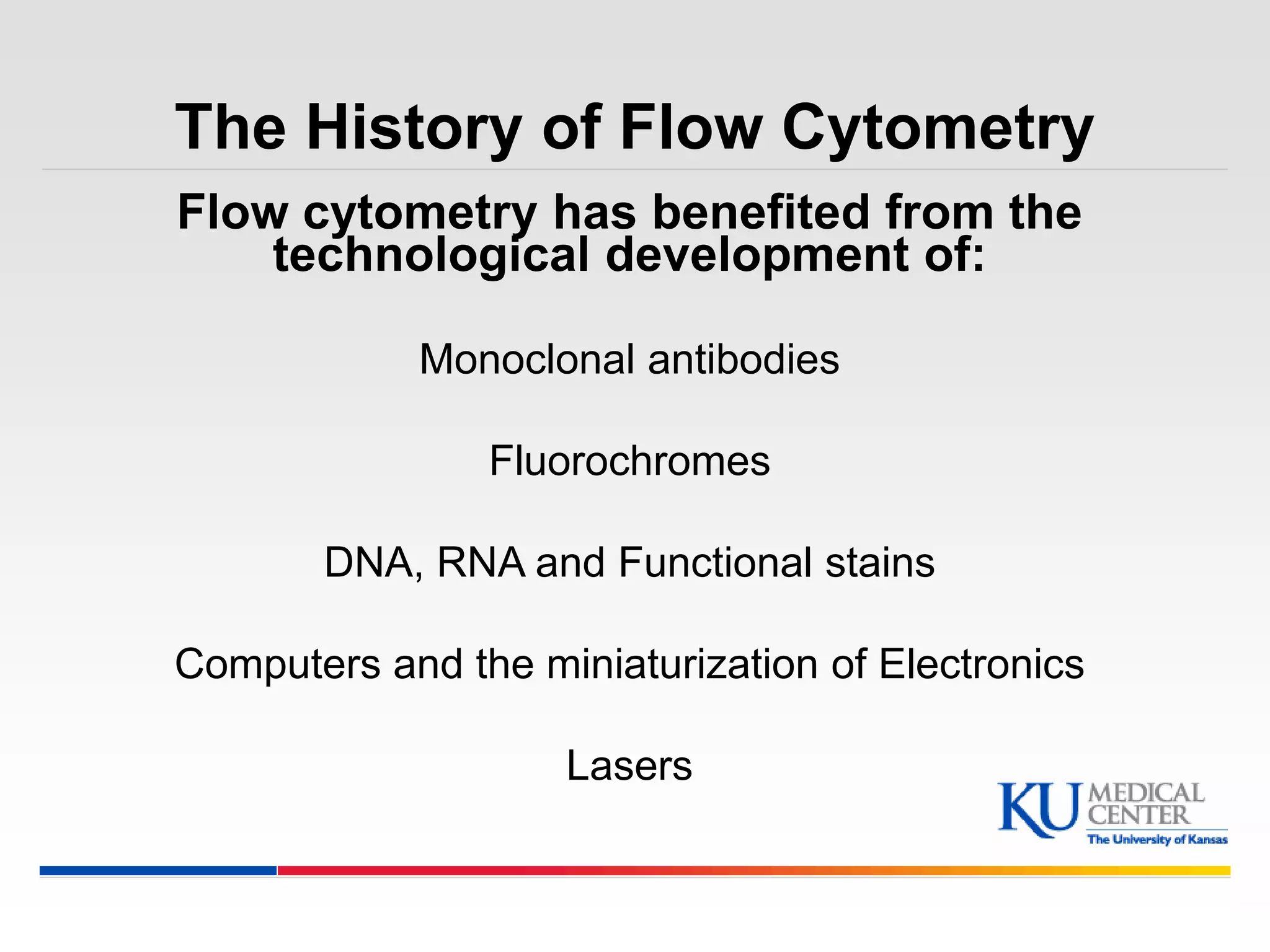 The History of Flow Cytometry

Flow cytometry has benefited from the technological development of:

Monoclonal antibodies

Fluorochromes

DNA, RNA and Functional stains

Computers and the miniaturization of Electronics

Lasers

KU MEDICAL CENTER
The University of Kansas